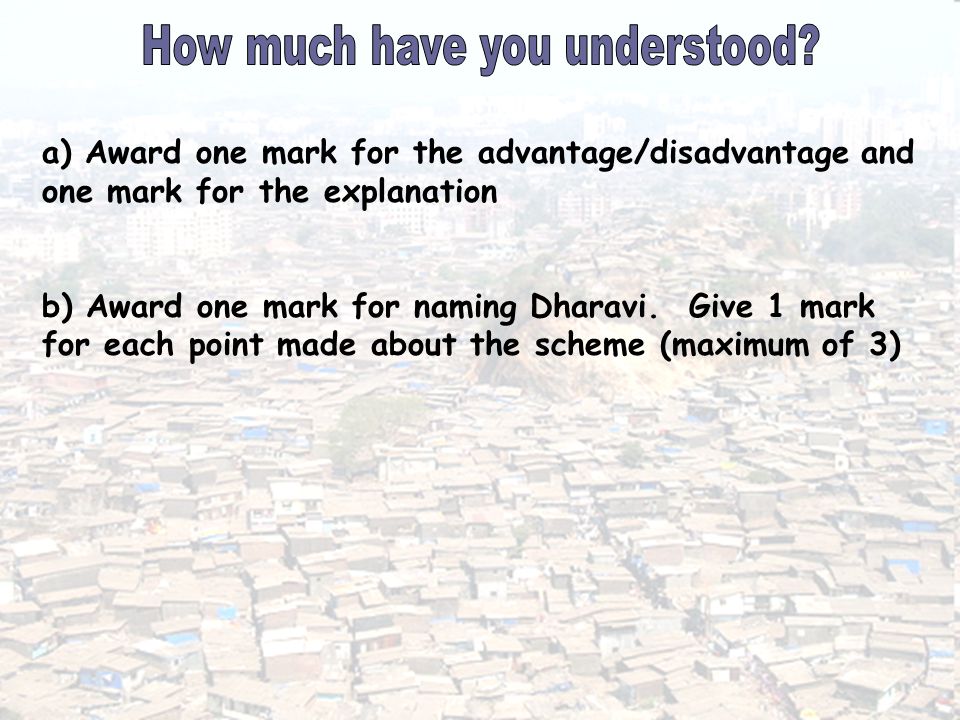 How much have you understood?

a) Award one mark for the advantage/disadvantage and one mark for the explanation

b) Award one mark for naming Dharavi. Give 1 mark for each point made about the scheme (maximum of 3)